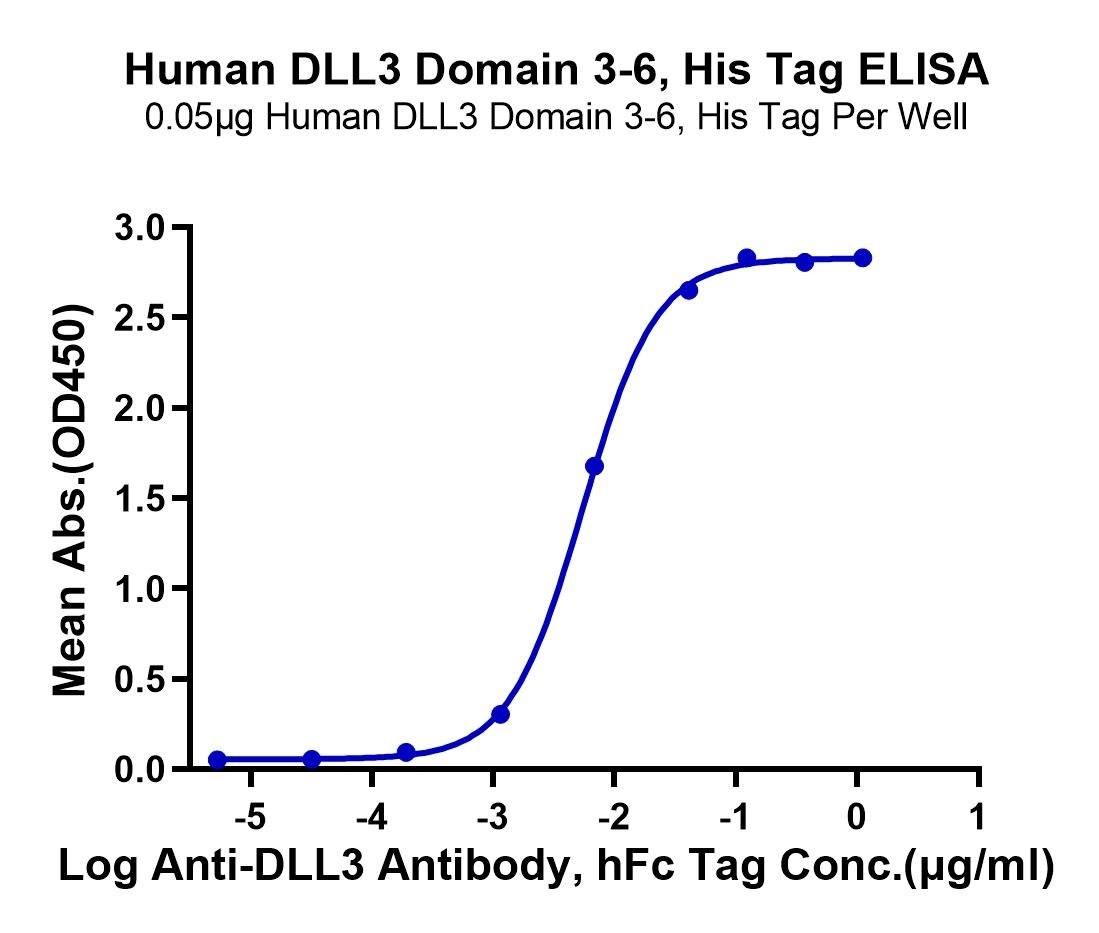 Human DLL3 Domain 3-6, His Tag ELISA
0.05μg Human DLL3 Domain 3-6, His Tag Per Well

Mean Abs.(OD450)

3.0
2.5
2.0
1.5
1.0
0.5
0.0

-5 -4 -3 -2 -1 0 1

Log Anti-DLL3 Antibody, hFc Tag Conc.(μg/ml)